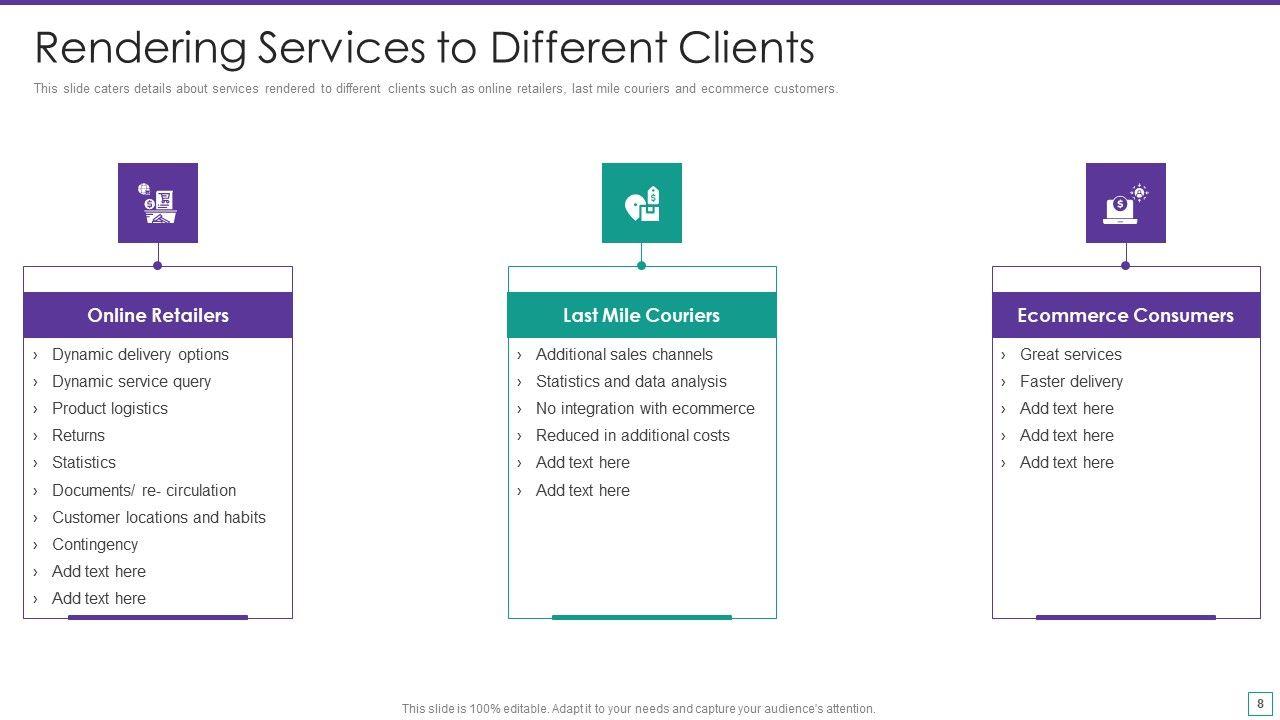 Rendering Services to Different Clients

This slide caters details about services rendered to different clients such as online retailers, last mile couriers and ecommerce customers.

Online Retailers

› Dynamic delivery options
› Dynamic service query
› Product logistics
› Returns
› Statistics
› Documents/ re- circulation
› Customer locations and habits
› Contingency
› Add text here
› Add text here

Last Mile Couriers

› Additional sales channels
› Statistics and data analysis
› No integration with ecommerce
› Reduced in additional costs
› Add text here
› Add text here

Ecommerce Consumers

› Great services
› Faster delivery
› Add text here
› Add text here
› Add text here

This slide is 100% editable. Adapt it to your needs and capture your audience's attention.

8